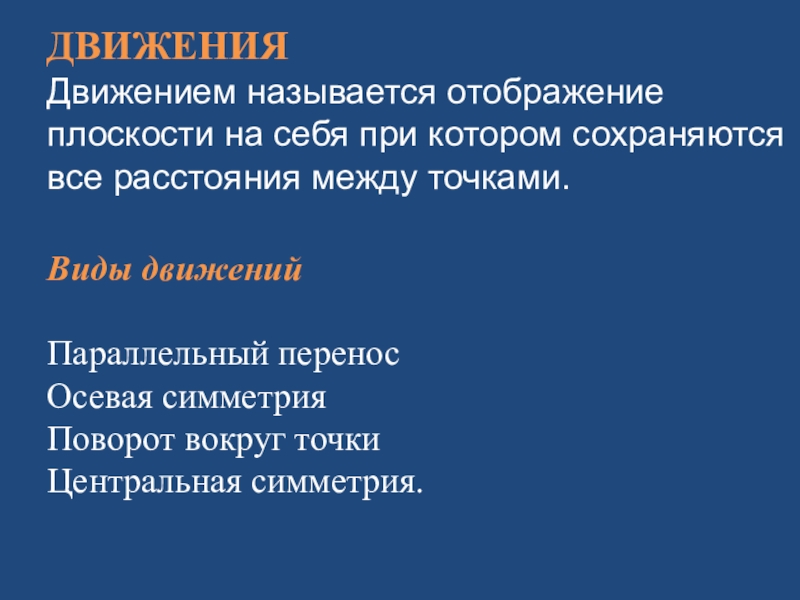 ДВИЖЕНИЯ
Движением называется отображение плоскости на себя при котором сохраняются все расстояния между точками.

Виды движений

Параллельный перенос
Осевая симметрия
Поворот вокруг точки
Центральная симметрия.